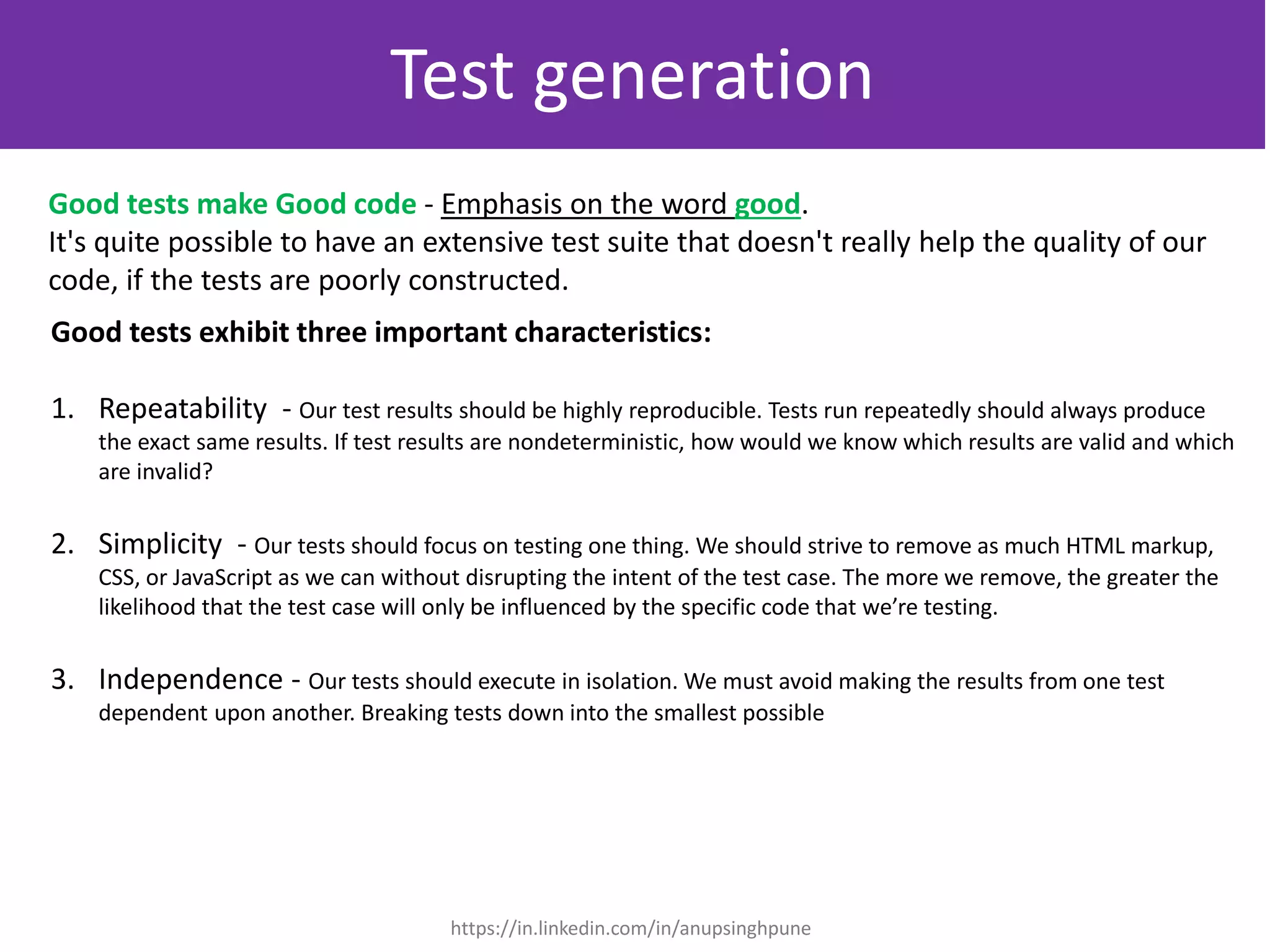 Test generation

Good tests make Good code - Emphasis on the word good.
It's quite possible to have an extensive test suite that doesn't really help the quality of our code, if the tests are poorly constructed.

Good tests exhibit three important characteristics:

1. Repeatability - Our test results should be highly reproducible. Tests run repeatedly should always produce the exact same results. If test results are nondeterministic, how would we know which results are valid and which are invalid?

2. Simplicity - Our tests should focus on testing one thing. We should strive to remove as much HTML markup, CSS, or JavaScript as we can without disrupting the intent of the test case. The more we remove, the greater the likelihood that the test case will only be influenced by the specific code that we're testing.

3. Independence - Our tests should execute in isolation. We must avoid making the results from one test dependent upon another. Breaking tests down into the smallest possible

https://in.linkedin.com/in/anupsinghpune